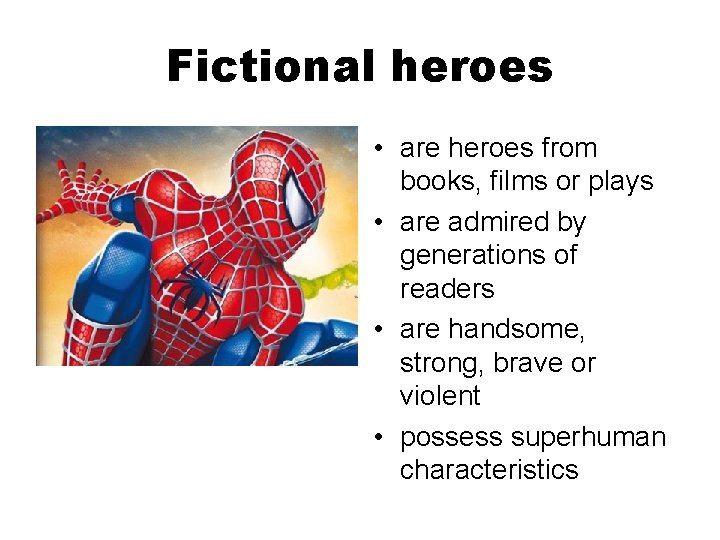 Fictional heroes

• are heroes from books, films or plays
• are admired by generations of readers
• are handsome, strong, brave or violent
• possess superhuman characteristics